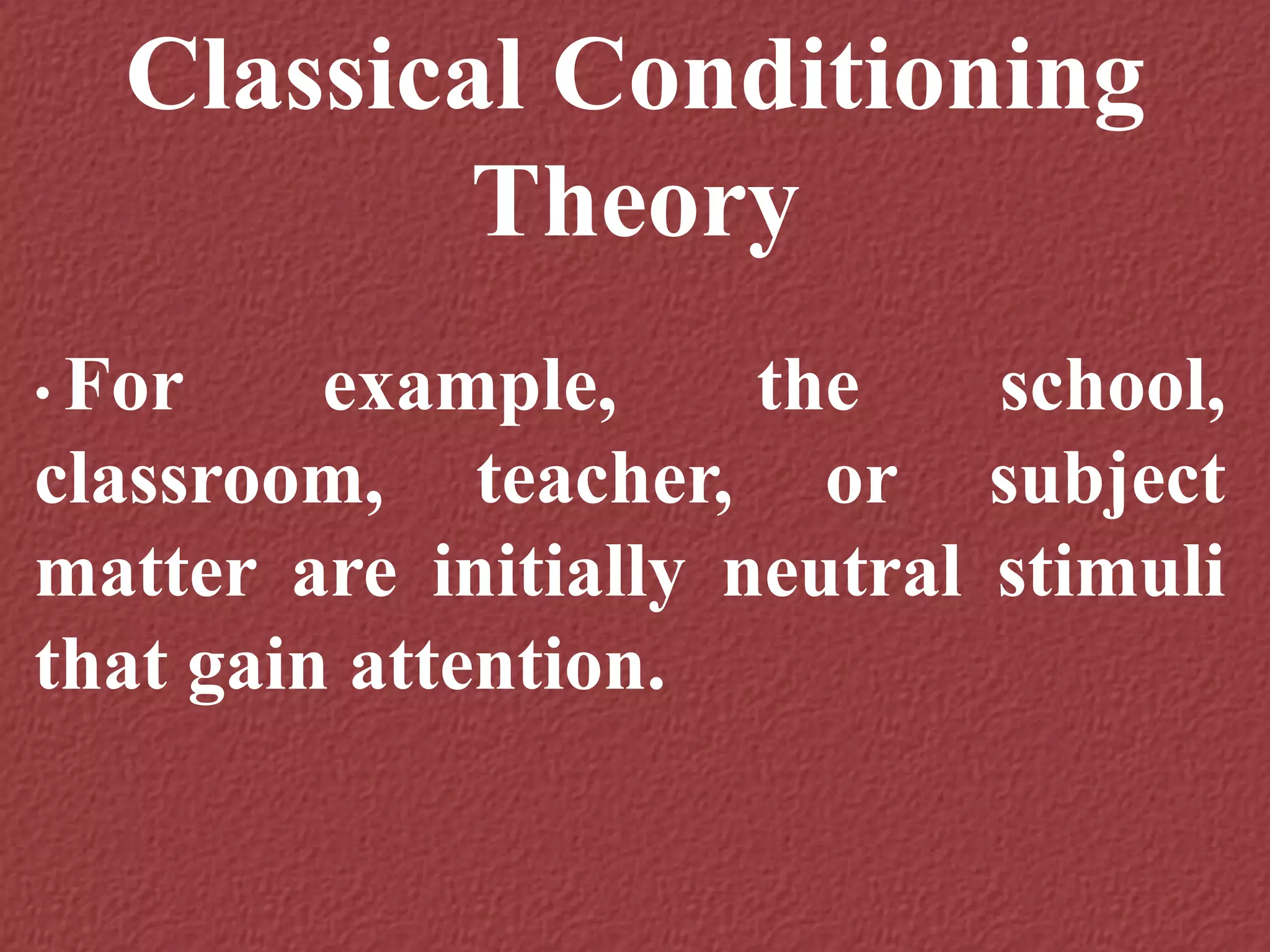 Classical Conditioning Theory

• For example, the school, classroom, teacher, or subject matter are initially neutral stimuli that gain attention.